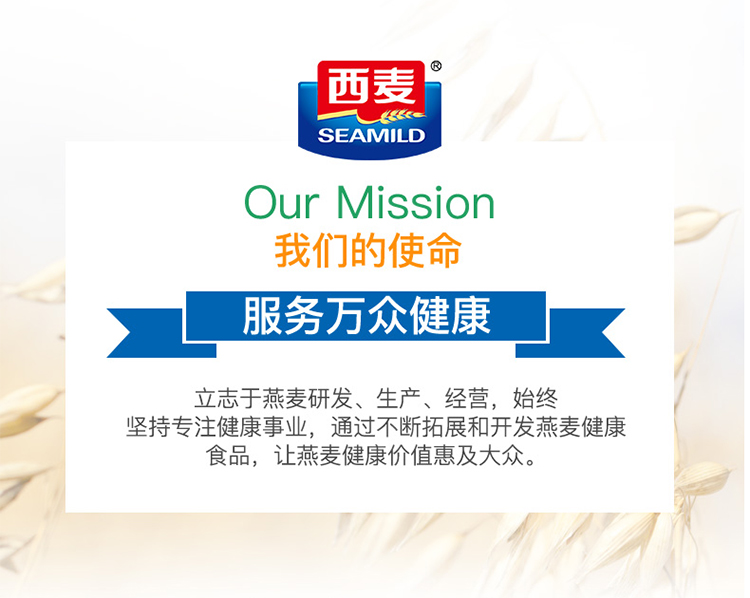 西麦®
SEAMILD

Our Mission
我们的使命

服务万众健康

立志于燕麦研发、生产、经营，始终坚持专注健康事业，通过不断拓展和开发燕麦健康食品，让燕麦健康价值惠及大众。